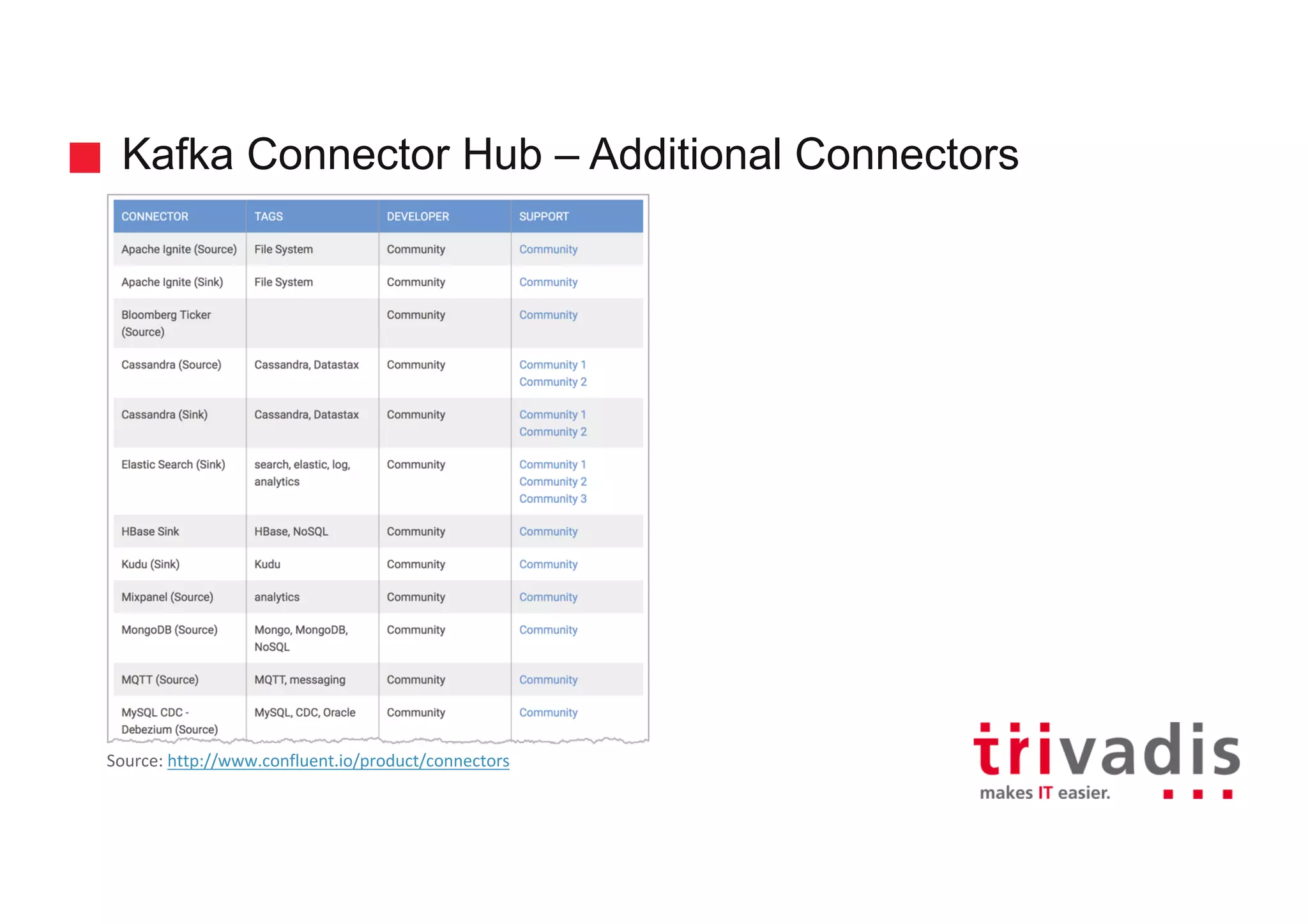 Kafka Connector Hub – Additional Connectors

| CONNECTOR | TAGS | DEVELOPER | SUPPORT |
|---|---|---|---|
| Apache Ignite (Source) | File System | Community | Community |
| Apache Ignite (Sink) | File System | Community | Community |
| Bloomberg Ticker (Source) | | Community | Community |
| Cassandra (Source) | Cassandra, Datastax | Community | Community 1 Community 2 |
| Cassandra (Sink) | Cassandra, Datastax | Community | Community 1 Community 2 |
| Elastic Search (Sink) | search, elastic, log, analytics | Community | Community 1 Community 2 Community 3 |
| HBase Sink | HBase, NoSQL | Community | Community |
| Kudu (Sink) | Kudu | Community | Community |
| Mixpanel (Source) | analytics | Community | Community |
| MongoDB (Source) | Mongo, MongoDB, NoSQL | Community | Community |
| MQTT (Source) | MQTT, messaging | Community | Community |
| MySQL CDC - Debezium (Source) | MySQL, CDC, Oracle | Community | Community |

Source: http://www.confluent.io/product/connectors

trivadis
makes IT easier.